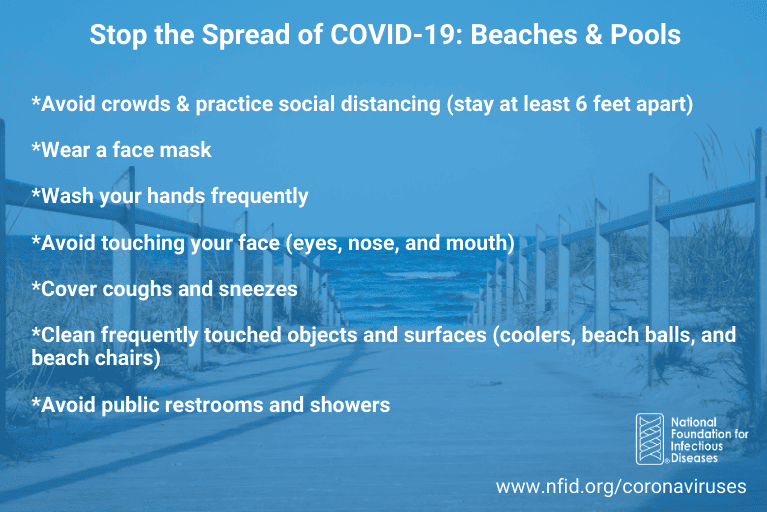 Stop the Spread of COVID-19: Beaches & Pools

*Avoid crowds & practice social distancing (stay at least 6 feet apart)

*Wear a face mask

*Wash your hands frequently

*Avoid touching your face (eyes, nose, and mouth)

*Cover coughs and sneezes

*Clean frequently touched objects and surfaces (coolers, beach balls, and beach chairs)

*Avoid public restrooms and showers

National Foundation for Infectious Diseases

www.nfid.org/coronaviruses